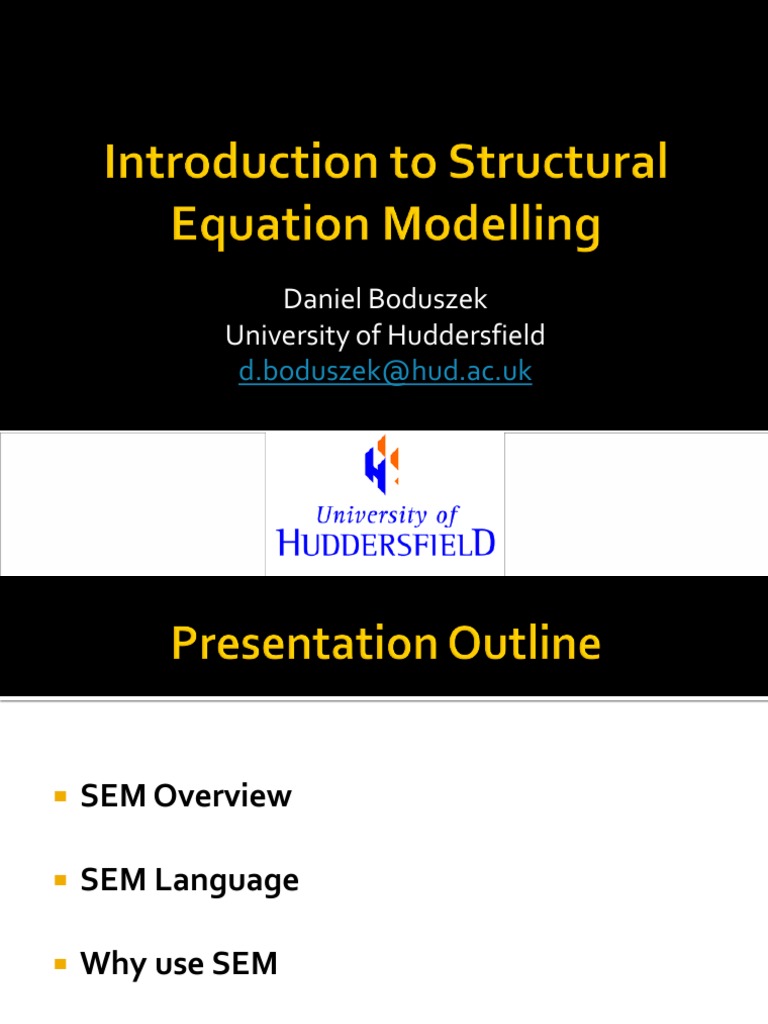 Introduction to Structural Equation Modelling

Daniel Boduszek
University of Huddersfield
d.boduszek@hud.ac.uk

University of
HUDDERSFIELD

Presentation Outline

SEM Overview

SEM Language

Why use SEM